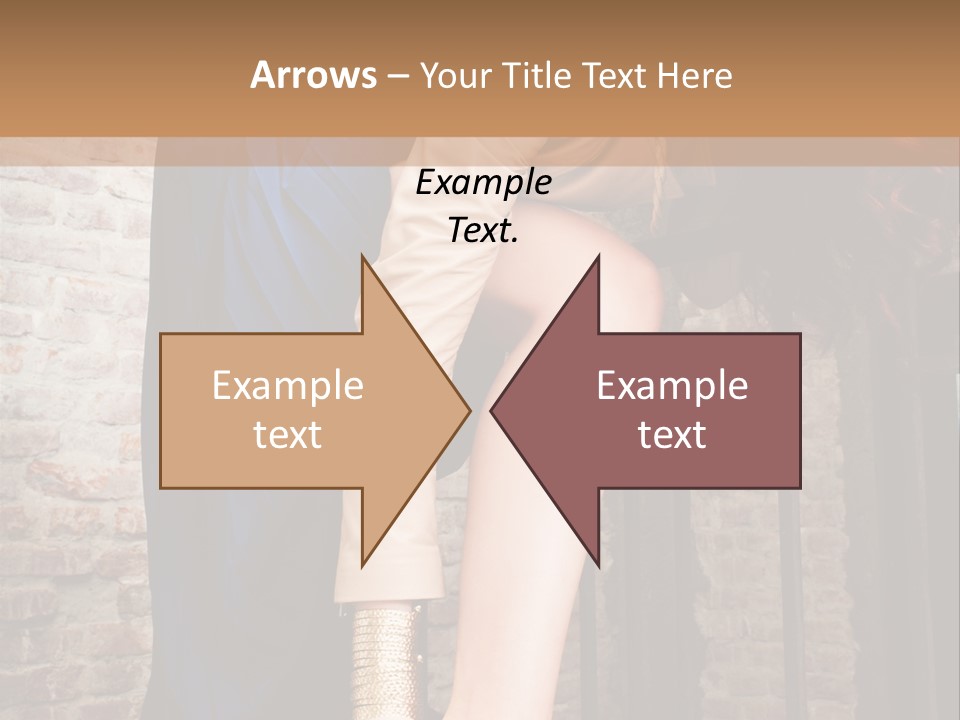 Arrows – Your Title Text Here

Example Text.

Example text

Example text